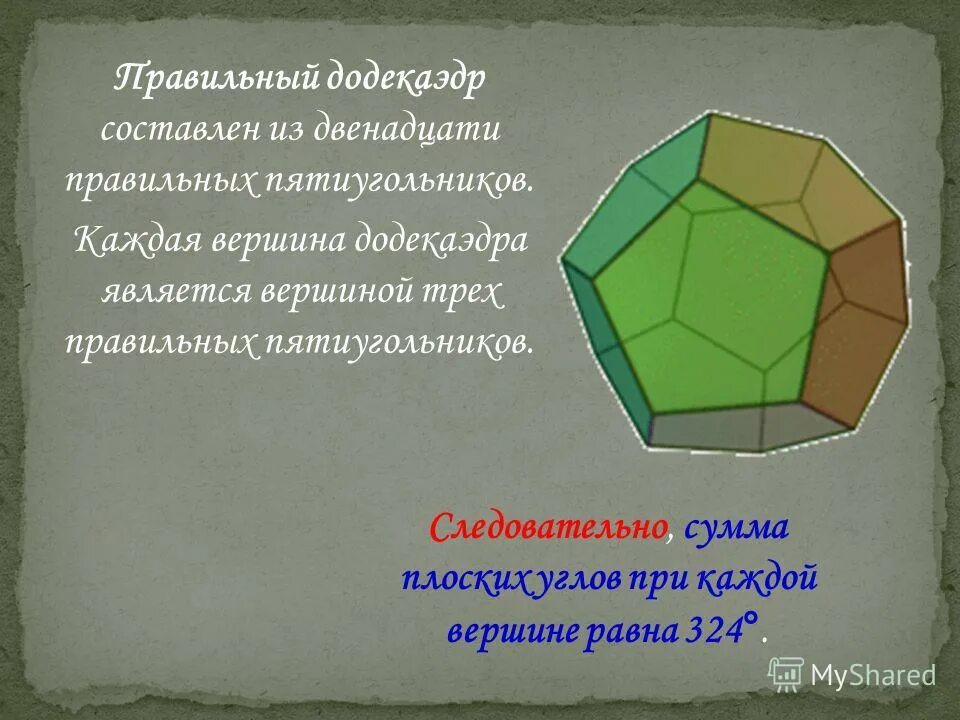 Правильный додекаэдр составлен из двенадцати правильных пятиугольников.

Каждая вершина додекаэдра является вершиной трех правильных пятиугольников.

Следовательно, сумма плоских углов при каждой вершине равна 324°.

MyShared